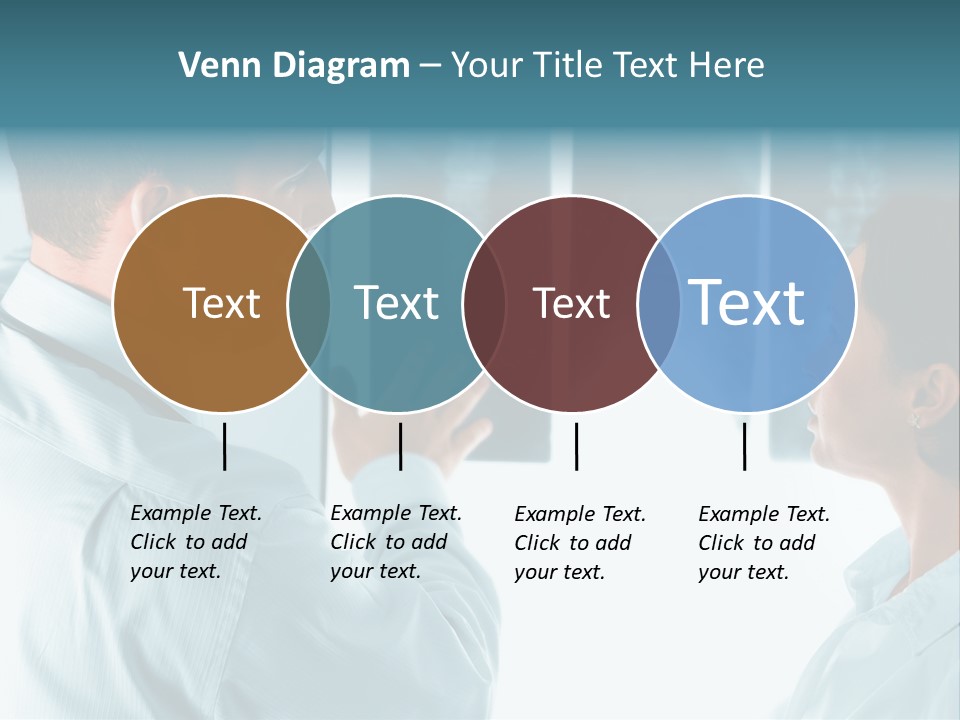 Venn Diagram – Your Title Text Here

Text

Text

Text

Text

Example Text. Click to add your text.

Example Text. Click to add your text.

Example Text. Click to add your text.

Example Text. Click to add your text.